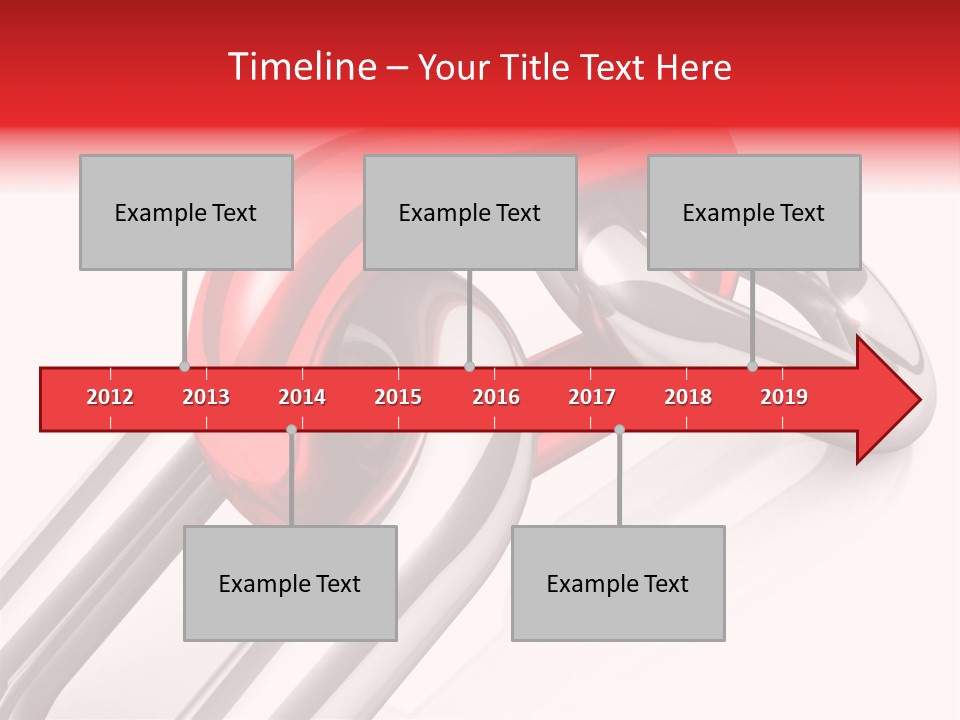 Timeline – Your Title Text Here

Example Text

Example Text

Example Text

2012 2013 2014 2015 2016 2017 2018 2019

Example Text

Example Text